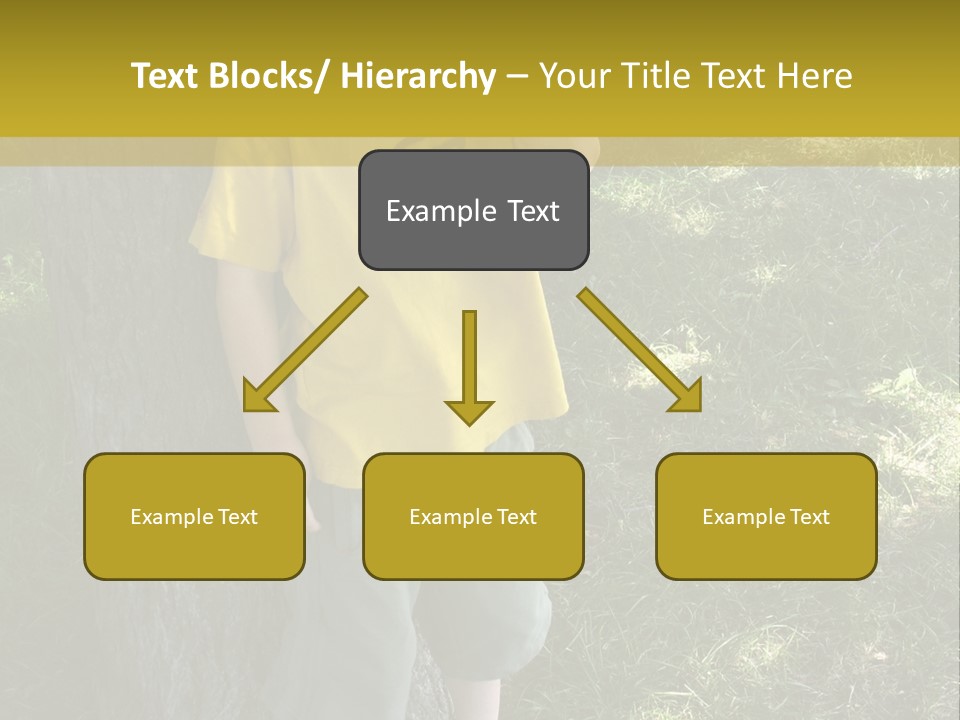 Text Blocks/ Hierarchy – Your Title Text Here

Example Text

Example Text

Example Text

Example Text